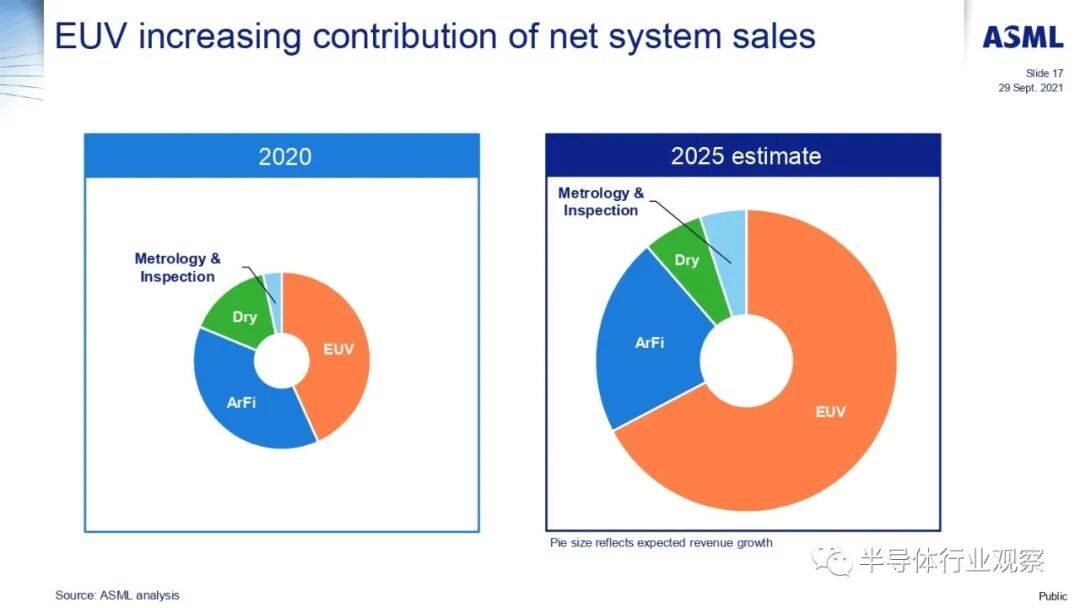 EUV increasing contribution of net system sales

ASML

Slide 17
29 Sept. 2021

2020

Metrology & Inspection

Dry

EUV

ArFi

2025 estimate

Metrology & Inspection

Dry

ArFi

EUV

Pie size reflects expected revenue growth

半导体行业观察

Source: ASML analysis

Public